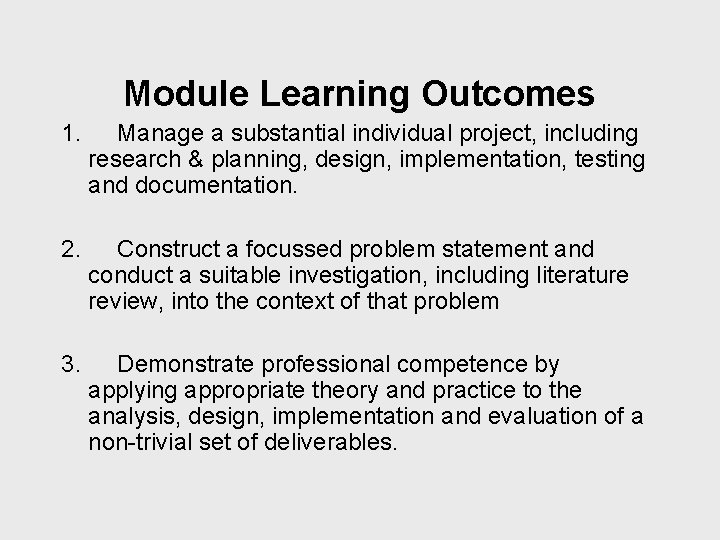 Module Learning Outcomes

1. Manage a substantial individual project, including research & planning, design, implementation, testing and documentation.

2. Construct a focussed problem statement and conduct a suitable investigation, including literature review, into the context of that problem

3. Demonstrate professional competence by applying appropriate theory and practice to the analysis, design, implementation and evaluation of a non-trivial set of deliverables.